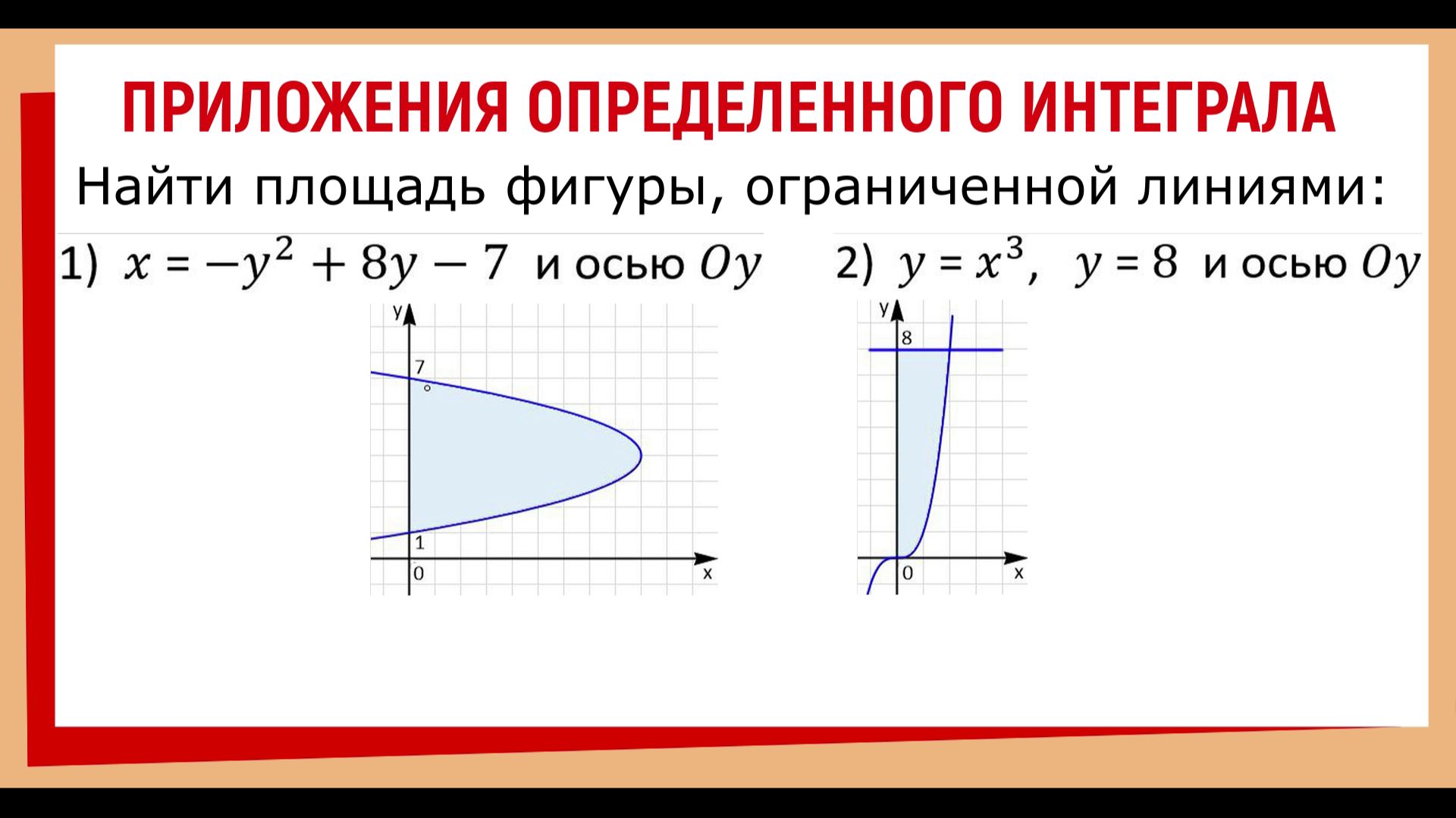 ПРИЛОЖЕНИЯ ОПРЕДЕЛЕННОГО ИНТЕГРАЛА

Найти площадь фигуры, ограниченной линиями:

1) $x = -y^2 + 8y - 7$ и осью $Oy$

y
7
1
0
x

2) $y = x^3$, $y = 8$ и осью $Oy$

y
8
0
x